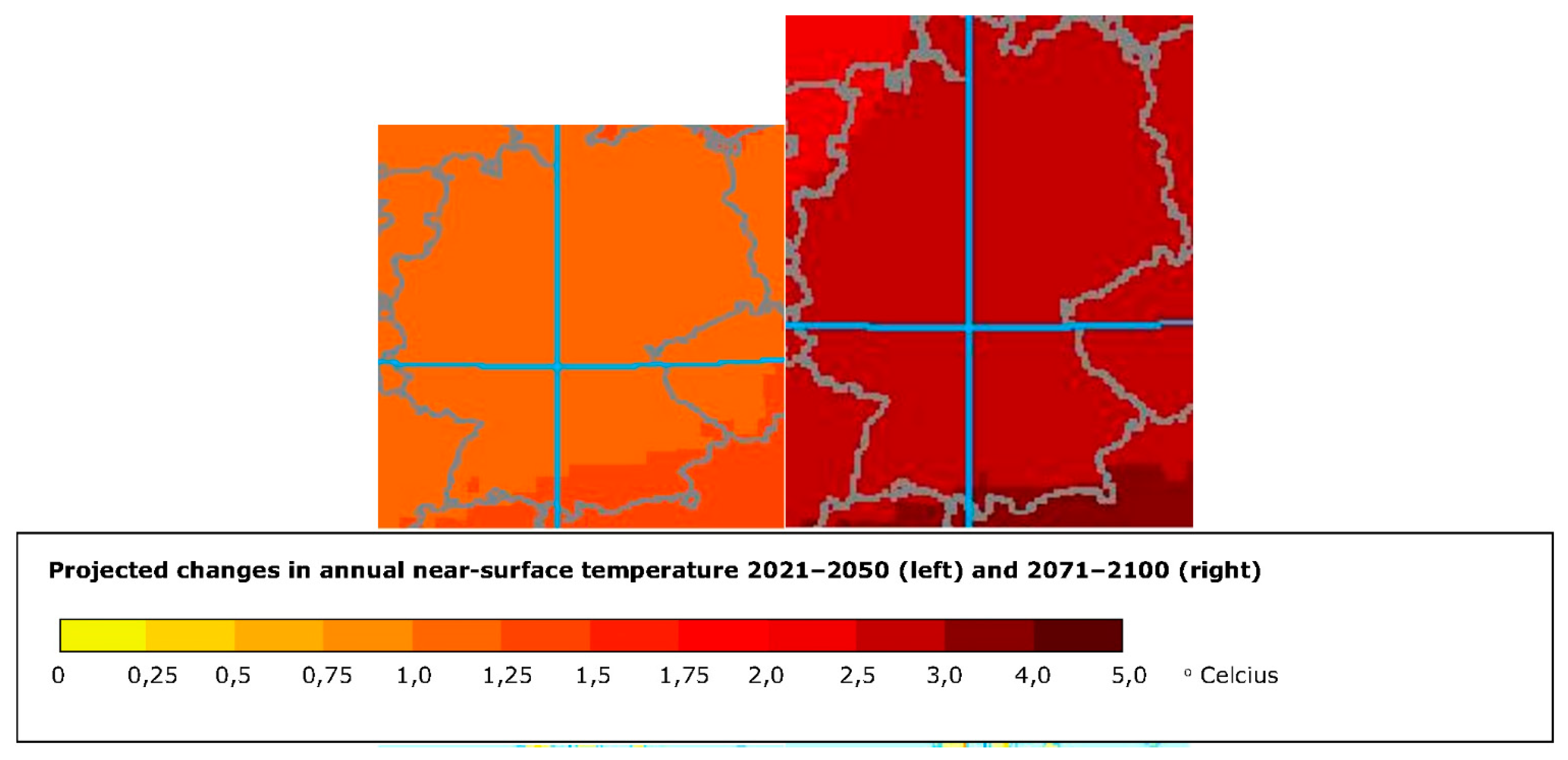 Projected changes in annual near-surface temperature 2021–2050 (left) and 2071–2100 (right)

0 0,25 0,5 0,75 1,0 1,25 1,5 1,75 2,0 2,5 3,0 4,0 5,0 ° Celcius